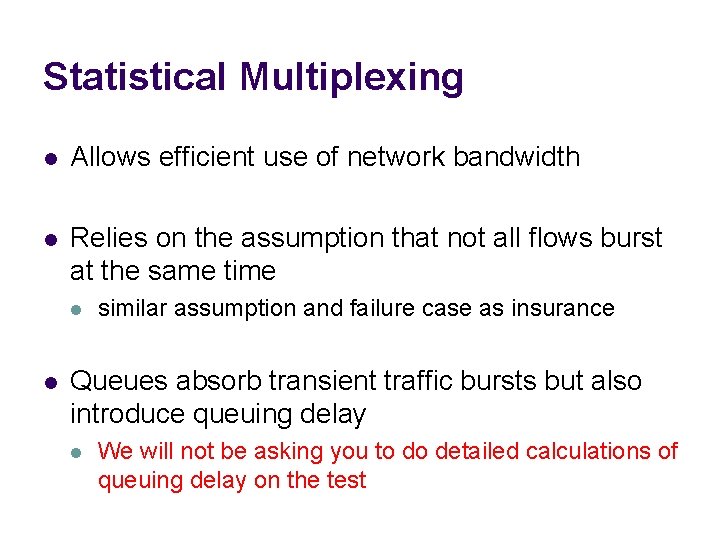 Statistical Multiplexing

- Allows efficient use of network bandwidth

- Relies on the assumption that not all flows burst at the same time
  - similar assumption and failure case as insurance

- Queues absorb transient traffic bursts but also introduce queuing delay
  - We will not be asking you to do detailed calculations of queuing delay on the test